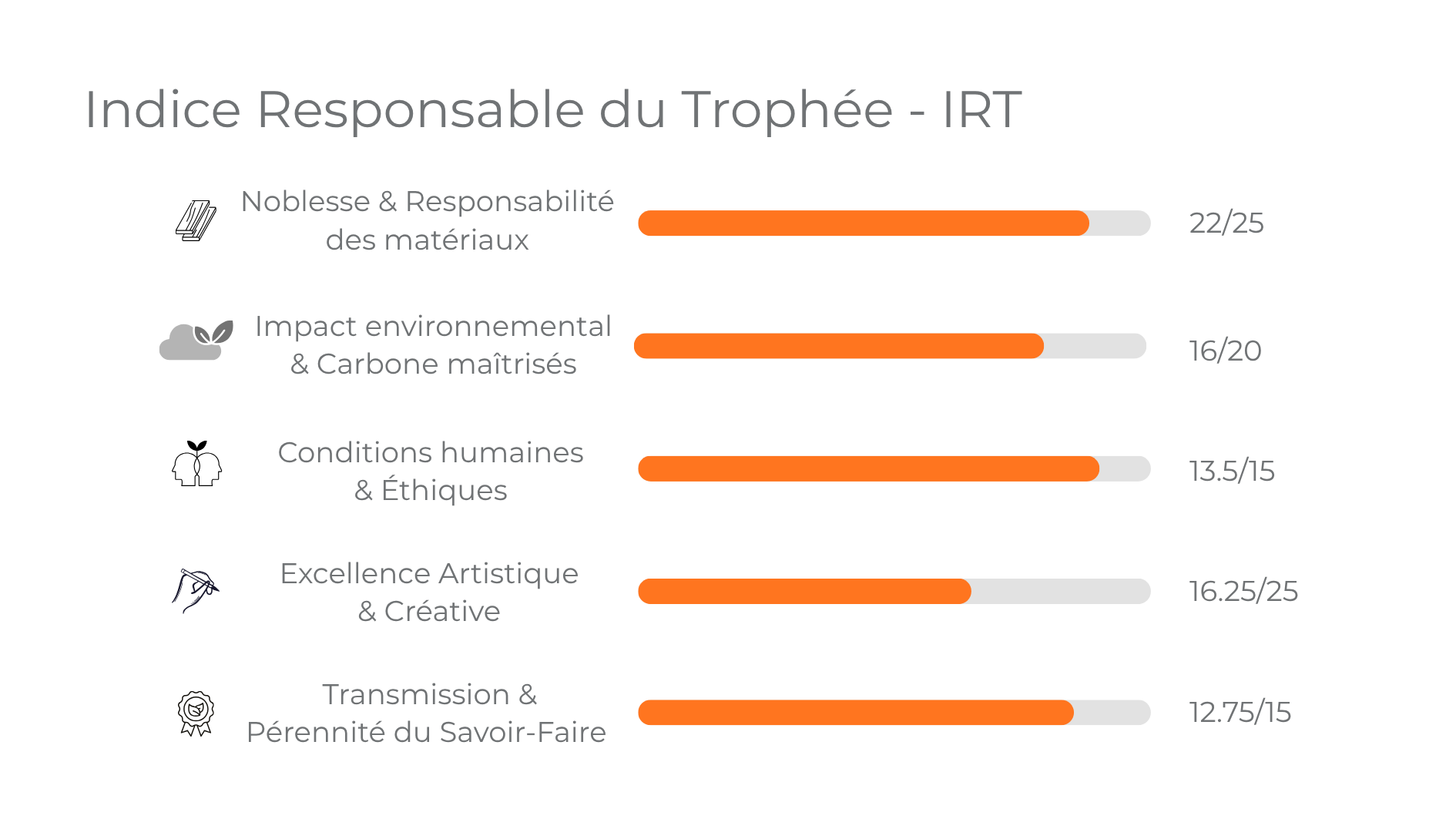 Indice Responsable du Trophée - IRT

Noblesse & Responsabilité des matériaux

22/25

Impact environnemental & Carbone maîtrisés

16/20

Conditions humaines & Éthiques

13.5/15

Excellence Artistique & Créative

16.25/25

Transmission & Pérennité du Savoir-Faire

12.75/15